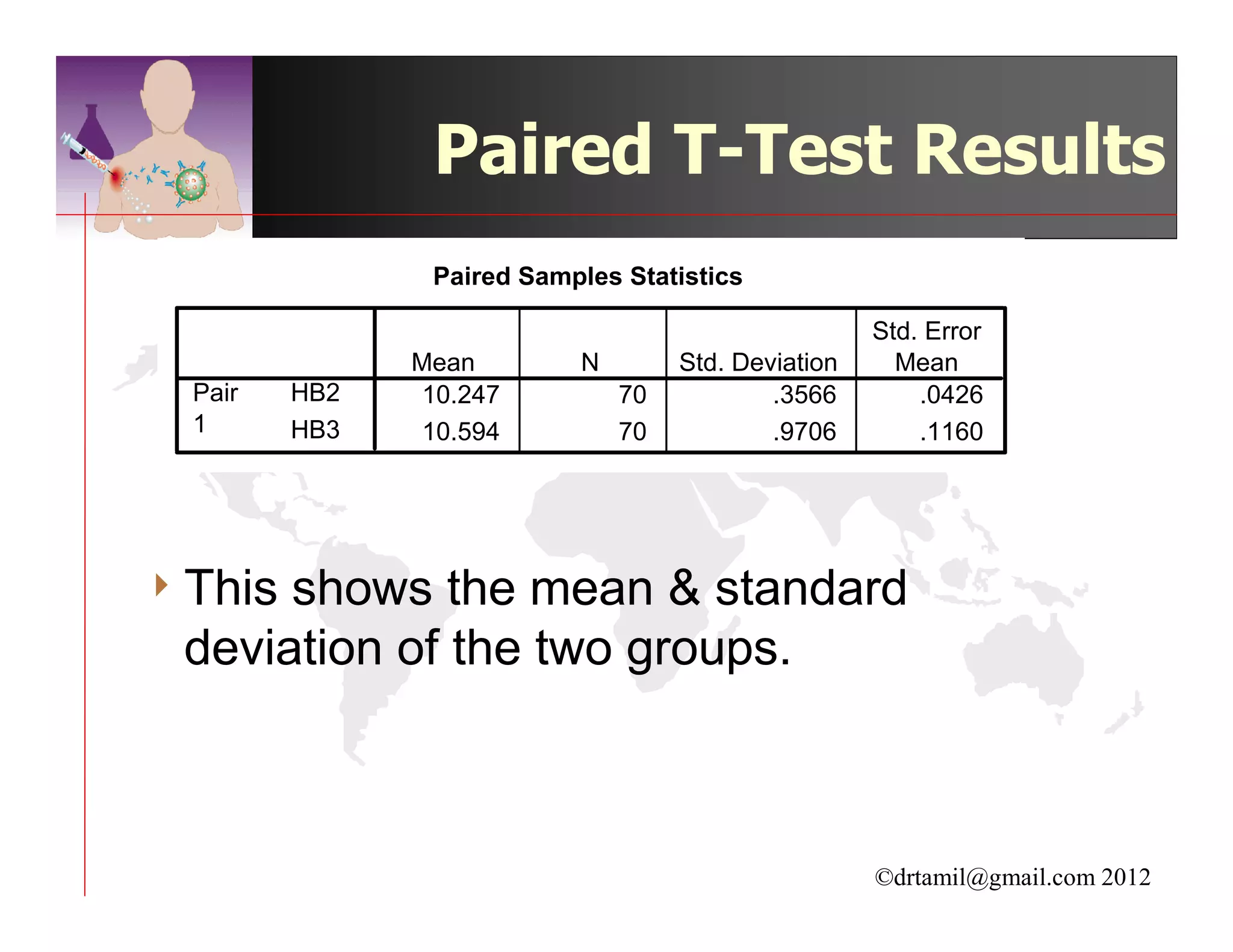 Paired T-Test Results

Paired Samples Statistics

| | | Mean | N | Std. Deviation | Std. Error Mean |
|---|---|---|---|---|---|
| Pair 1 | HB2 | 10.247 | 70 | .3566 | .0426 |
| | HB3 | 10.594 | 70 | .9706 | .1160 |

This shows the mean & standard deviation of the two groups.

©drtamil@gmail.com 2012